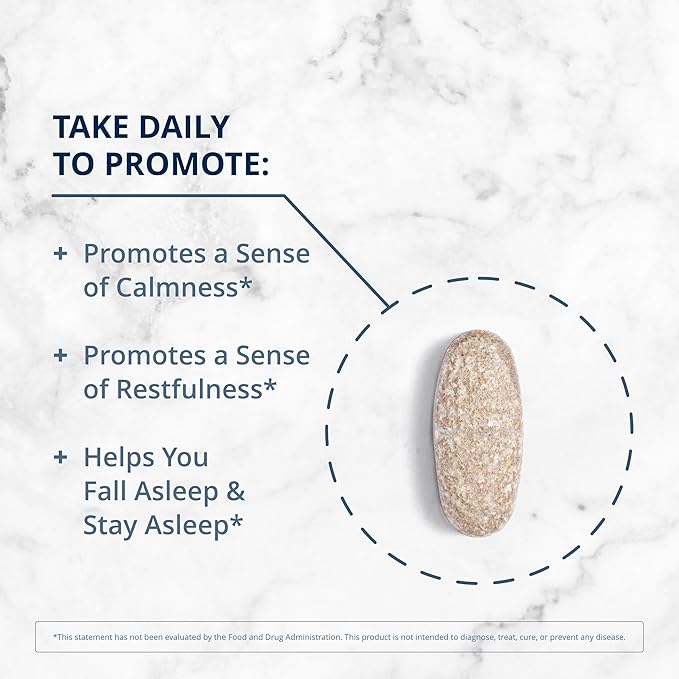 TAKE DAILY TO PROMOTE:

+ Promotes a Sense of Calmness*

+ Promotes a Sense of Restfulness*

+ Helps You Fall Asleep & Stay Asleep*

*This statement has not been evaluated by the Food and Drug Administration. This product is not intended to diagnose, treat, cure, or prevent any disease.